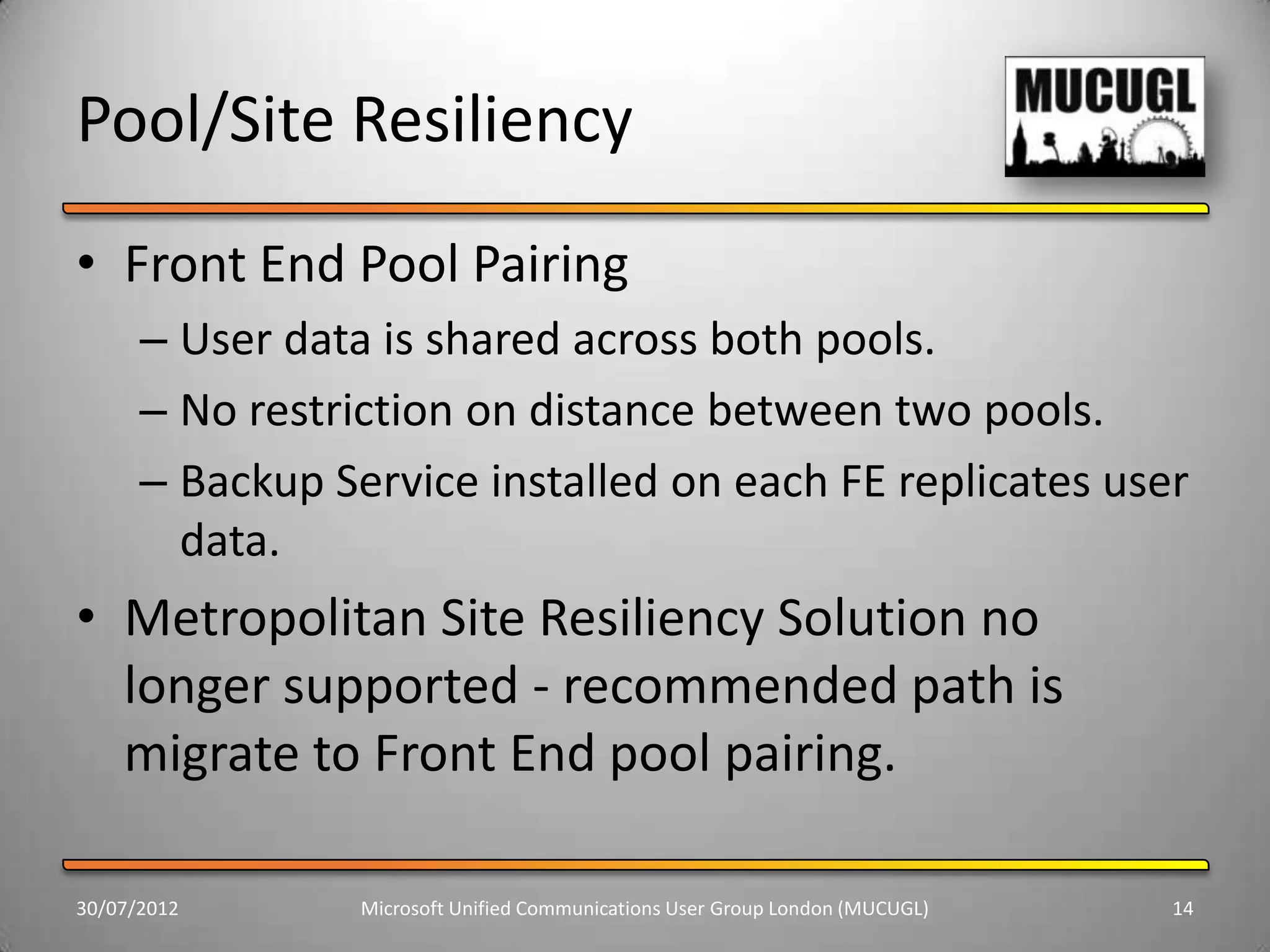 Pool/Site Resiliency

MUCUGL

• Front End Pool Pairing
– User data is shared across both pools.
– No restriction on distance between two pools.
– Backup Service installed on each FE replicates user data.

• Metropolitan Site Resiliency Solution no longer supported - recommended path is migrate to Front End pool pairing.

30/07/2012 Microsoft Unified Communications User Group London (MUCUGL) 14